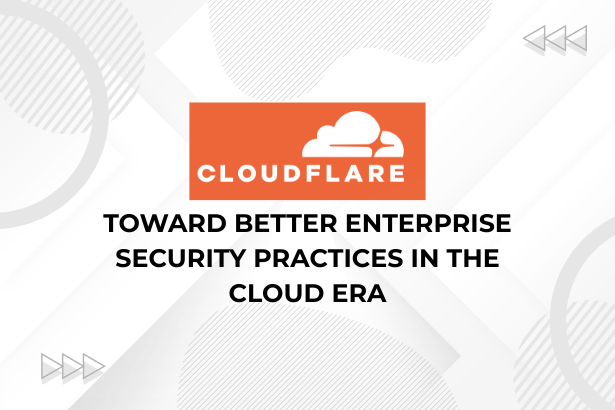 CLOUDFLARE

TOWARD BETTER ENTERPRISE SECURITY PRACTICES IN THE CLOUD ERA